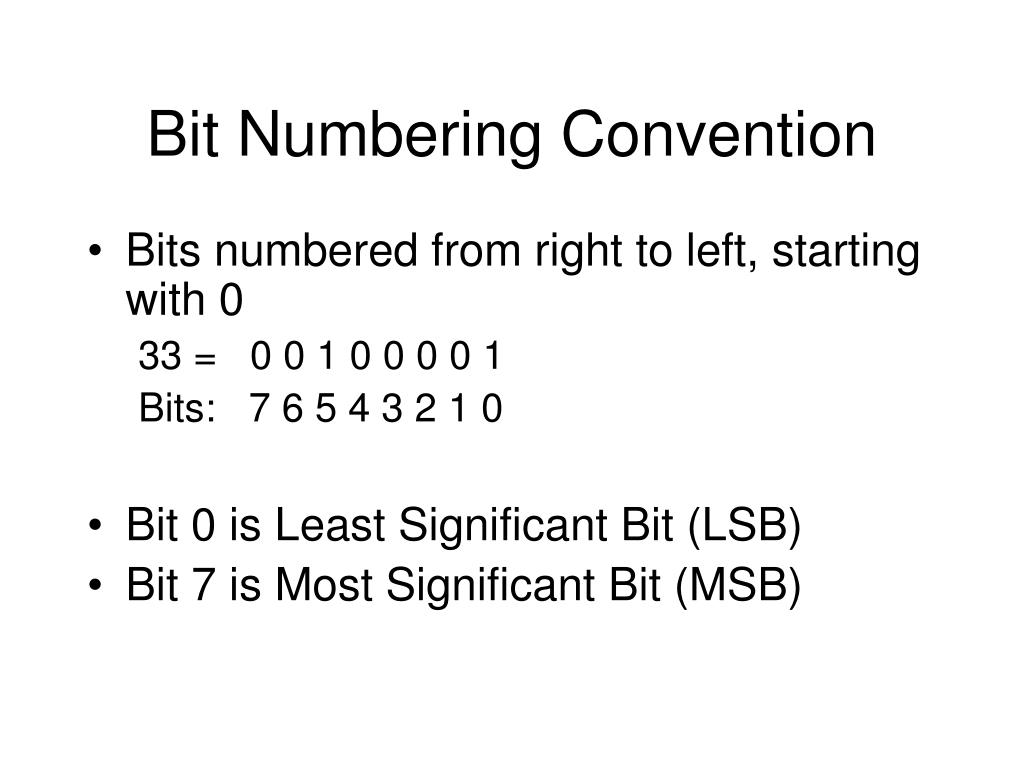 Bit Numbering Convention

• Bits numbered from right to left, starting with 0

33 = 0 0 1 0 0 0 0 1

Bits: 7 6 5 4 3 2 1 0

• Bit 0 is Least Significant Bit (LSB)
• Bit 7 is Most Significant Bit (MSB)